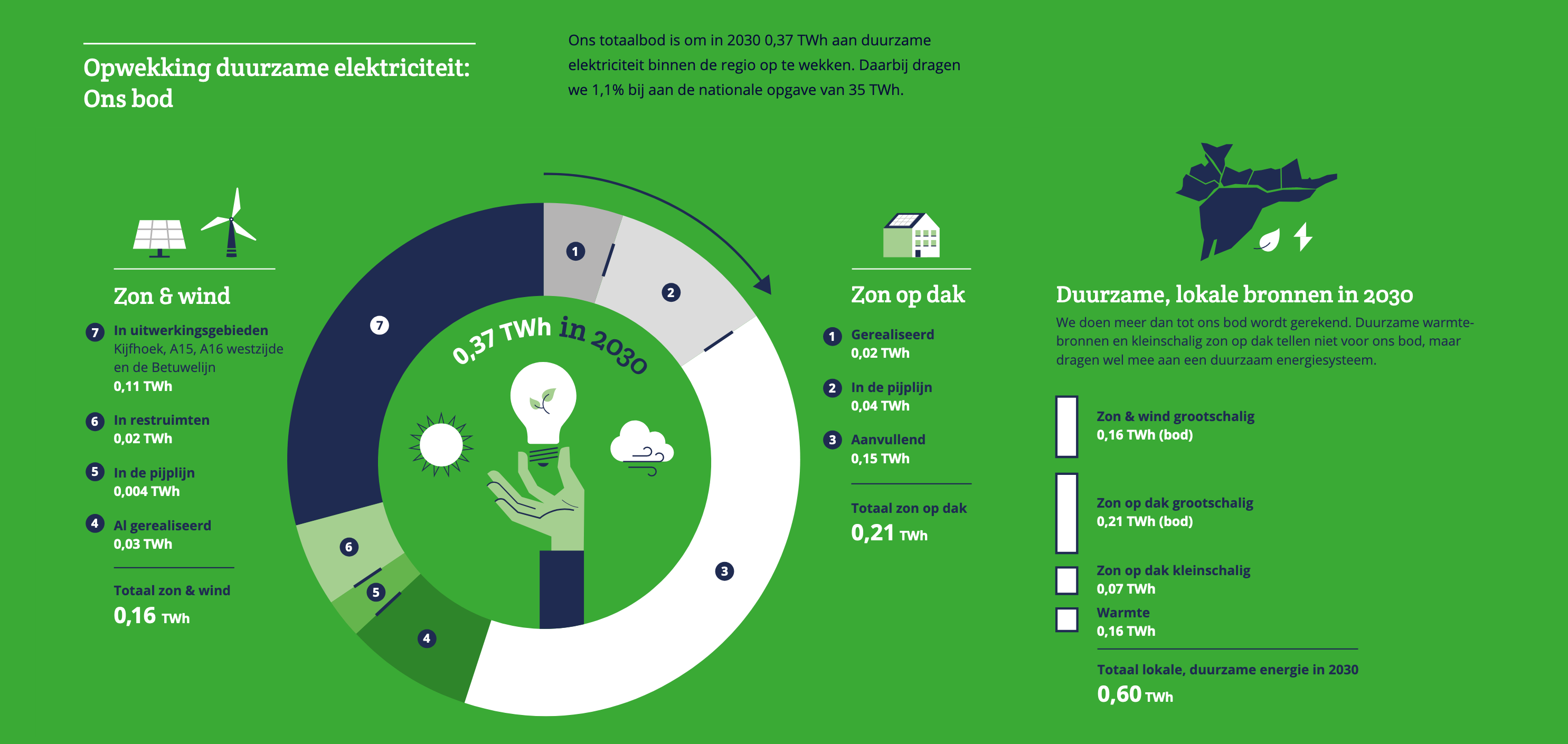 Opwekking duurzame elektriciteit:
Ons bod

Ons totaalbod is om in 2030 0,37 TWh aan duurzame elektriciteit binnen de regio op te wekken. Daarbij dragen we 1,1% bij aan de nationale opgave van 35 TWh.

Zon & wind

7 In uitwerkingsgebieden
Kijfhoek, A15, A16 westzijde en de Betuwelijn
0,11 TWh

6 In restruimten
0,02 TWh

5 In de pijplijn
0,004 TWh

4 Al gerealiseerd
0,03 TWh

Totaal zon & wind
0,16 TWh

0,37 TWh in 2030

1 2 3 4 5 6 7

Zon op dak

1 Gerealiseerd
0,02 TWh

2 In de pijplijn
0,04 TWh

3 Aanvullend
0,15 TWh

Totaal zon op dak
0,21 TWh

Duurzame, lokale bronnen in 2030

We doen meer dan tot ons bod wordt gerekend. Duurzame warmtebronnen en kleinschalig zon op dak tellen niet voor ons bod, maar dragen wel mee aan een duurzaam energiesysteem.

Zon & wind grootschalig
0,16 TWh (bod)

Zon op dak grootschalig
0,21 TWh (bod)

Zon op dak kleinschalig
0,07 TWh

Warmte
0,16 TWh

Totaal lokale, duurzame energie in 2030
0,60 TWh